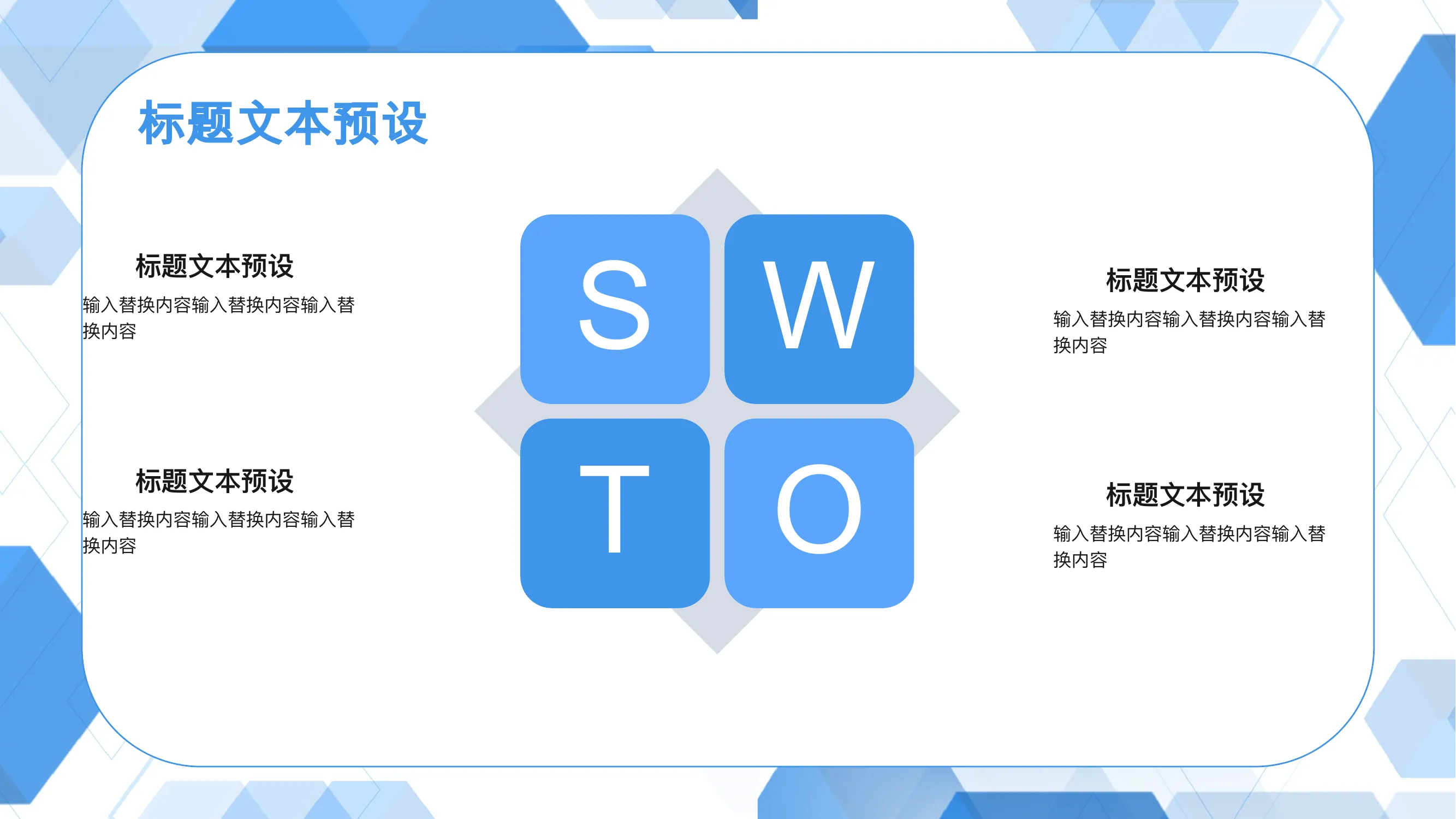 标题文本预设

标题文本预设

输入替换内容输入替换内容输入替换内容

标题文本预设

输入替换内容输入替换内容输入替换内容

S

W

T

O

标题文本预设

输入替换内容输入替换内容输入替换内容

标题文本预设

输入替换内容输入替换内容输入替换内容